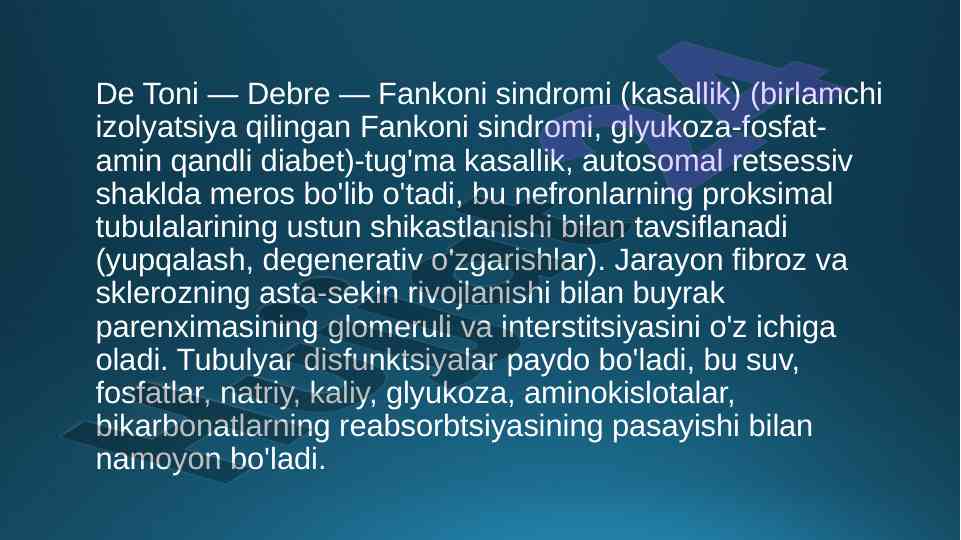 De Toni — Debre — Fankoni sindromi (kasallik) (birlamchi izolyatsiya qilingan Fankoni sindromi, glyukoza-fosfat-amin qandli diabet)-tug'ma kasallik, autosomal retsessiv shaklda meros bo'lib o'tadi, bu nefronlarning proksimal tubulalarining ustun shikastlanishi bilan tavsiflanadi (yupqalash, degenerativ o'zgarishlar). Jarayon fibroz va sklerozning asta-sekin rivojlanishi bilan buyrak parenximasining glomeruli va interstitsiyasini o'z ichiga oladi. Tubulyar disfunktsiyalar paydo bo'ladi, bu suv, fosfatlar, natriy, kaliy, glyukoza, aminokislotalar, bikarbonatlarning reabsorbtsiyasining pasayishi bilan namoyon bo'ladi.